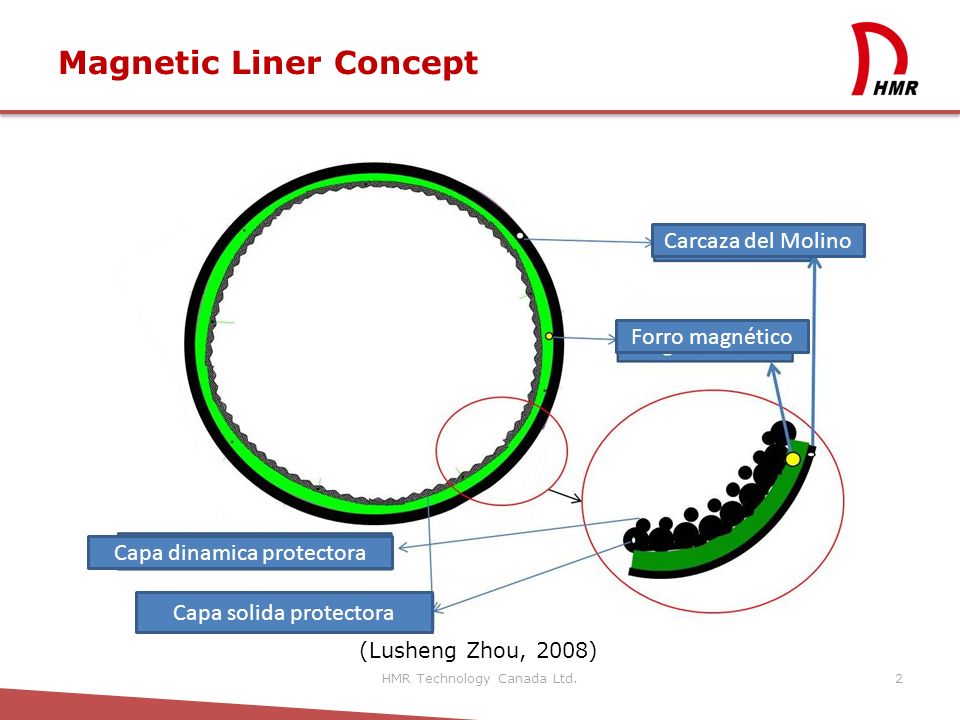 Magnetic Liner Concept

HMR

Carcaza del Molino

Forro magnético

Capa dinamica protectora

Capa solida protectora

(Lusheng Zhou, 2008)

HMR Technology Canada Ltd.

2